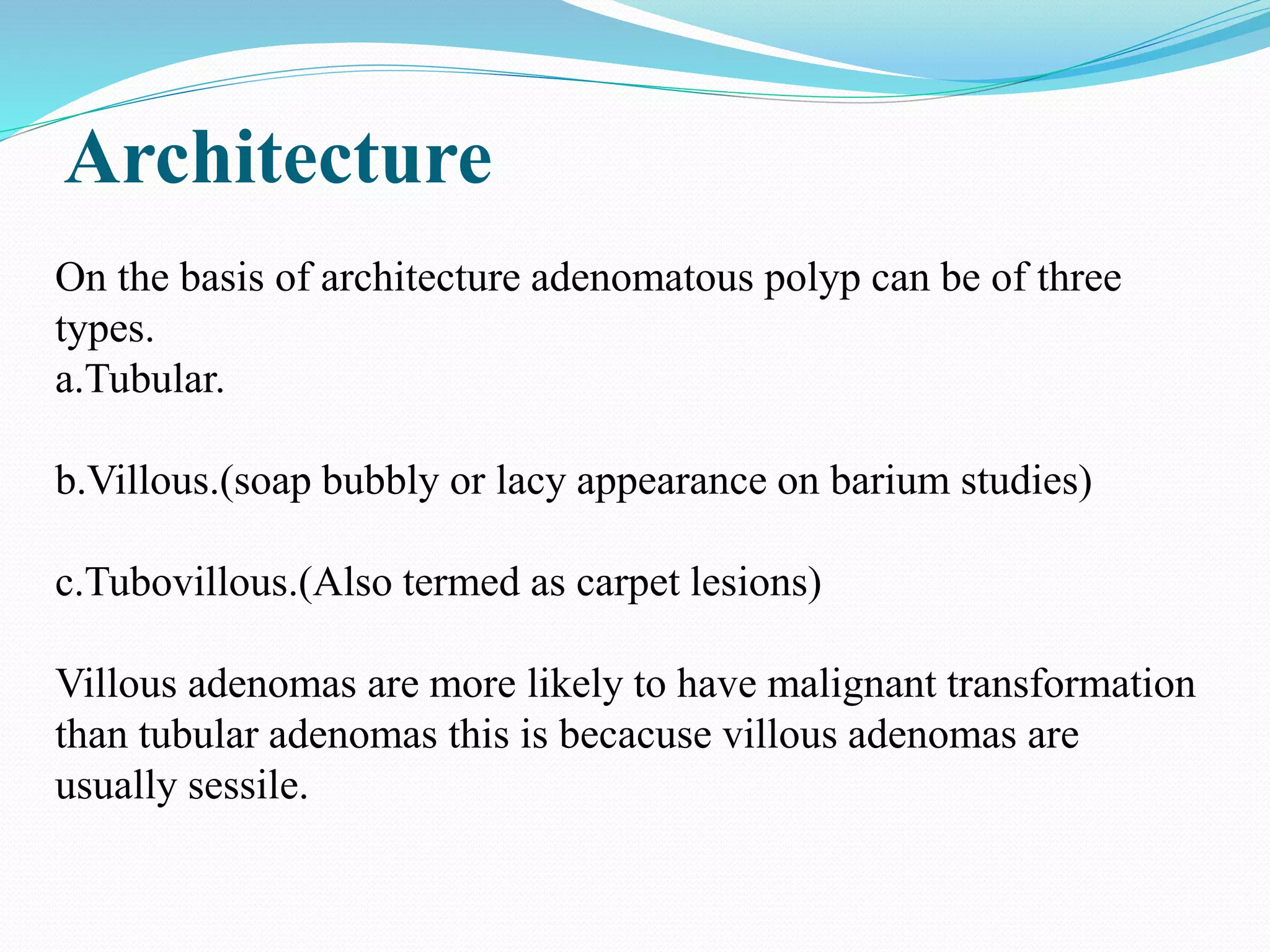 Architecture

On the basis of architecture adenomatous polyp can be of three types.
a.Tubular.

b.Villous.(soap bubbly or lacy appearance on barium studies)

c.Tubovillous.(Also termed as carpet lesions)

Villous adenomas are more likely to have malignant transformation than tubular adenomas this is becacuse villous adenomas are usually sessile.